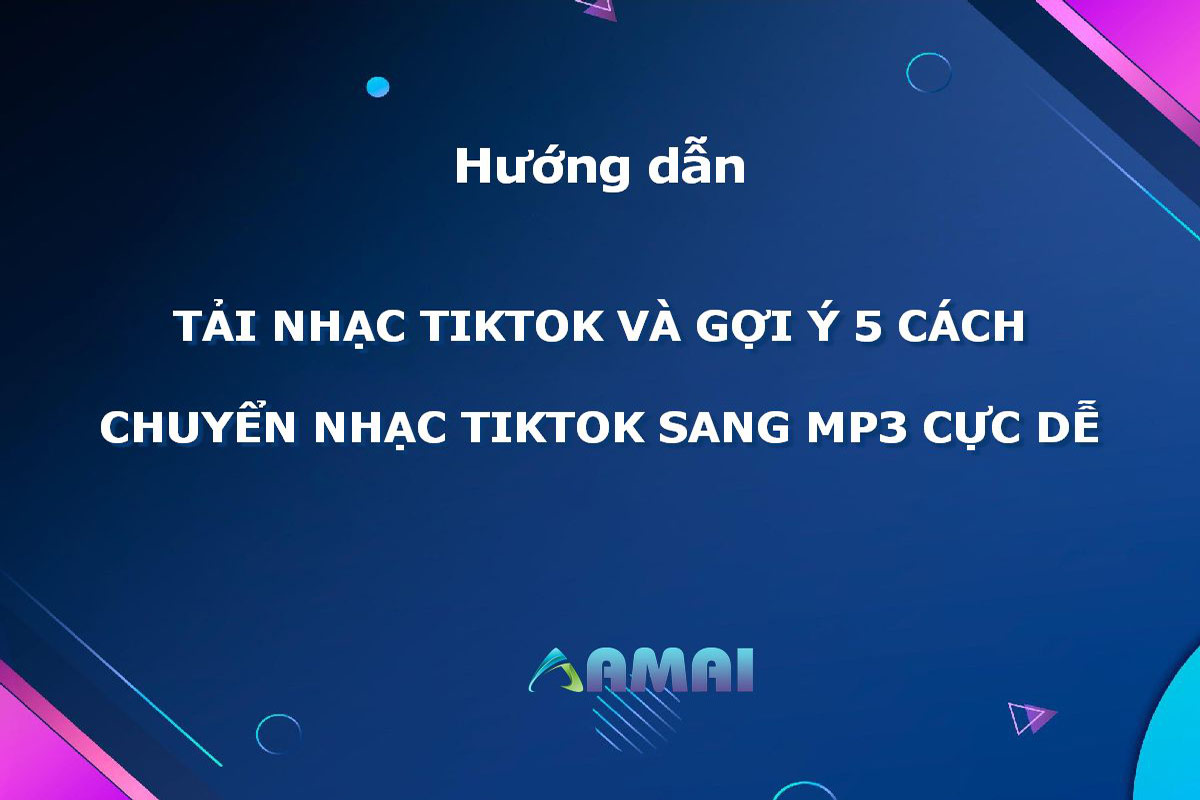 Hướng dẫn

TẢI NHẠC TIKTOK VÀ GỢI Ý 5 CÁCH CHUYỂN NHẠC TIKTOK SANG MP3 CỰC DỄ

AMAI